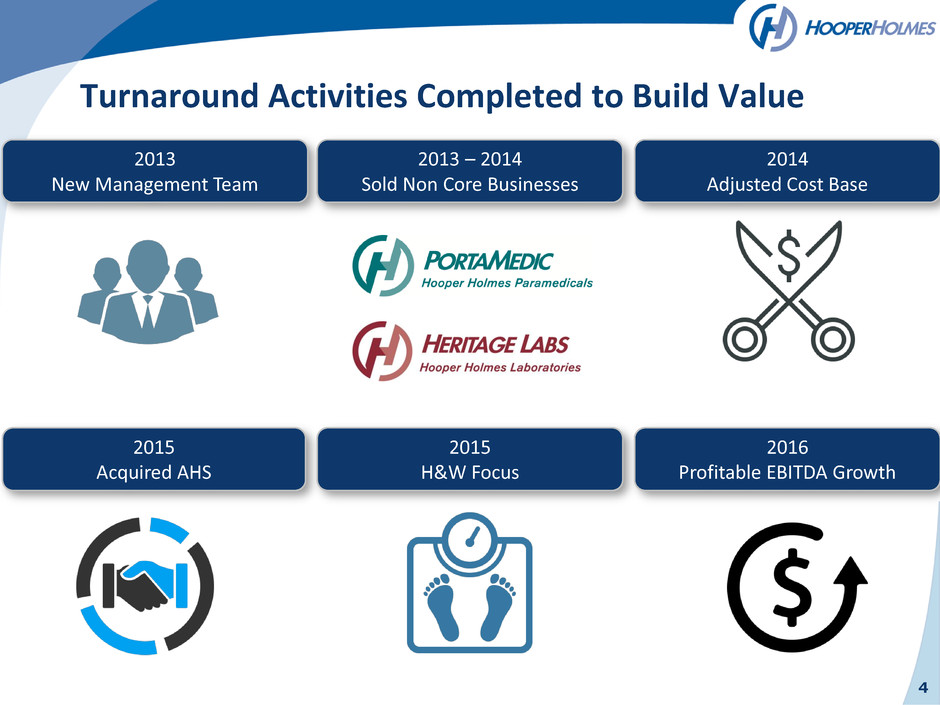 HOOPERHOLMES

Turnaround Activities Completed to Build Value

2013
New Management Team

2013 – 2014
Sold Non Core Businesses

2014
Adjusted Cost Base

PORTAMEDIC
Hooper Holmes Paramedicals

HERITAGE LABS
Hooper Holmes Laboratories

$

2015
Acquired AHS

2015
H&W Focus

2016
Profitable EBITDA Growth

$

4